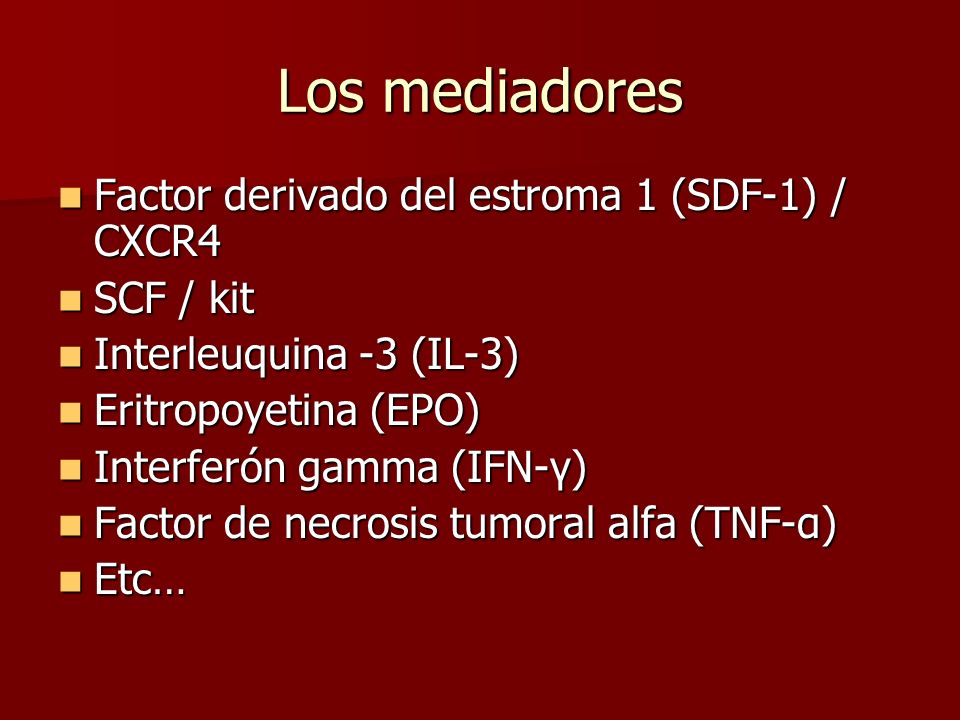 Los mediadores

- Factor derivado del estroma 1 (SDF-1) / CXCR4
- SCF / kit
- Interleuquina -3 (IL-3)
- Eritropoyetina (EPO)
- Interferón gamma (IFN-γ)
- Factor de necrosis tumoral alfa (TNF-α)
- Etc…